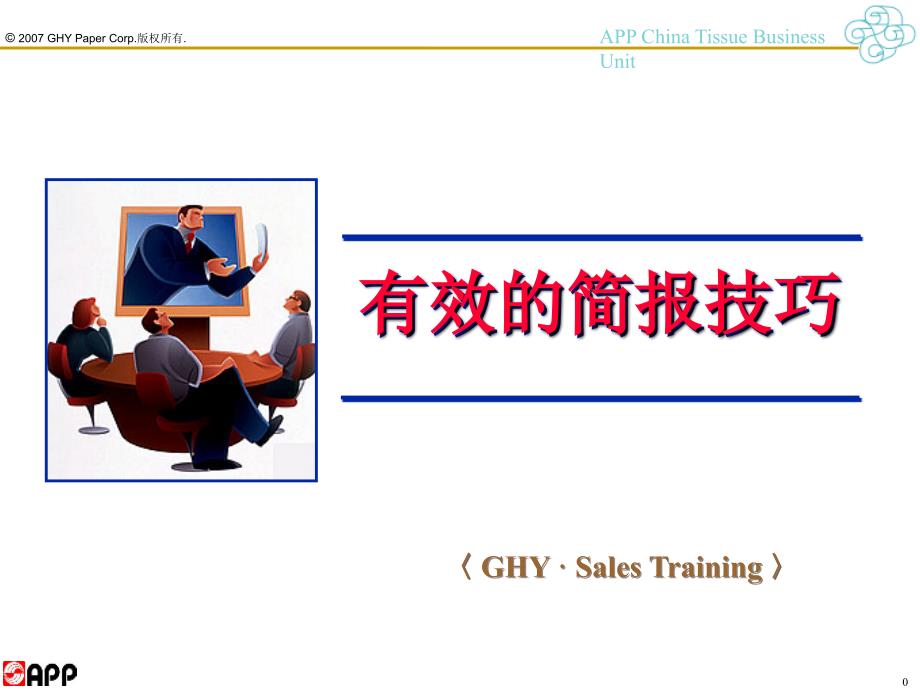 © 2007 GHY Paper Corp.版权所有.

APP China Tissue Business Unit

有效的简报技巧

〈 GHY · Sales Training 〉

APP

0